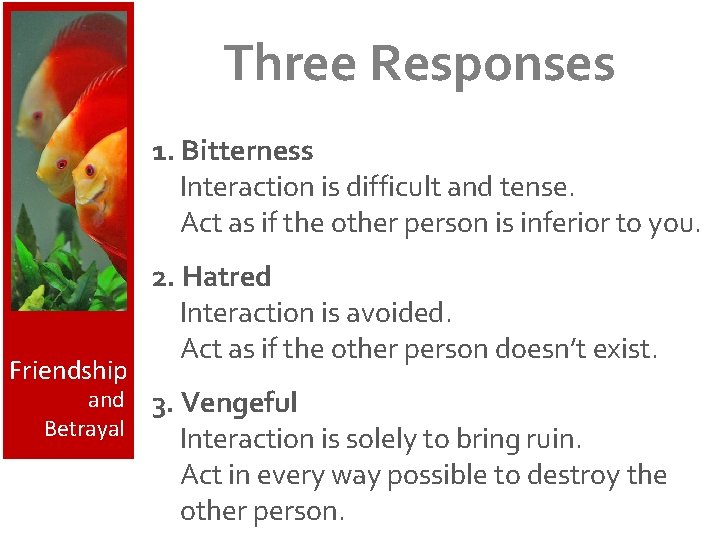 Friendship
and
Betrayal

Three Responses

1. Bitterness
Interaction is difficult and tense.
Act as if the other person is inferior to you.

2. Hatred
Interaction is avoided.
Act as if the other person doesn't exist.

3. Vengeful
Interaction is solely to bring ruin.
Act in every way possible to destroy the other person.